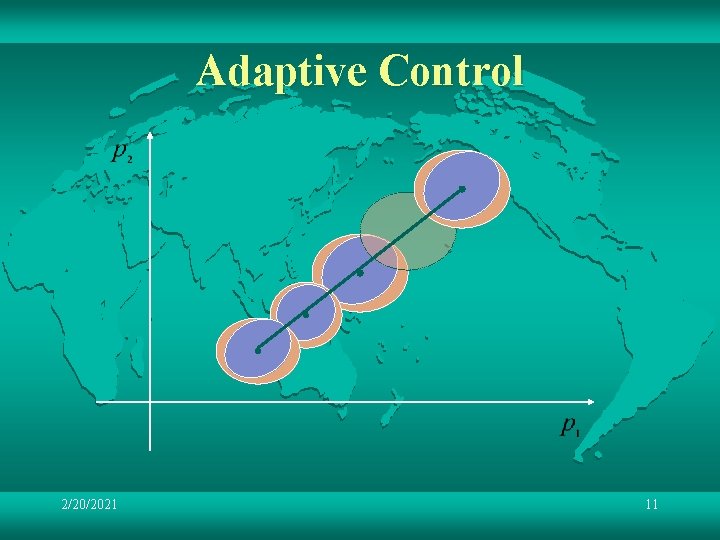 Adaptive Control

$p_2$

$p_1$

2/20/2021

11